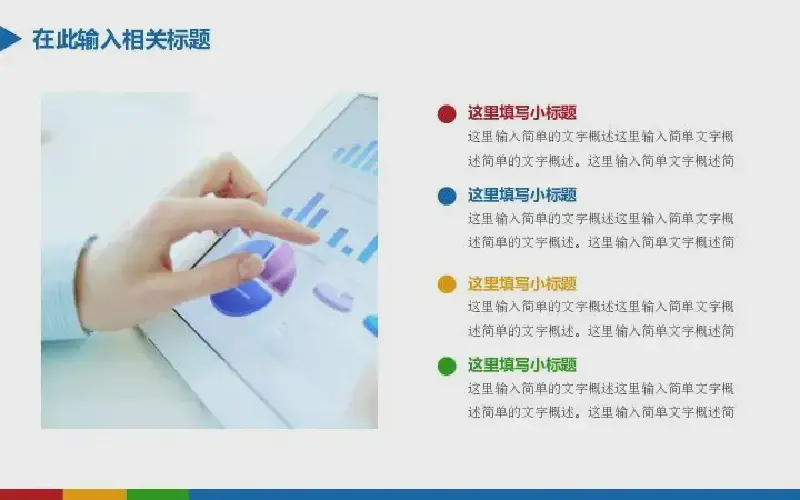 在此输入相关标题

这里填写小标题
这里输入简单的文字概述这里输入简单文字概述简单的文字概述。这里输入简单文字概述简

这里填写小标题
这里输入简单的文字概述这里输入简单文字概述简单的文字概述。这里输入简单文字概述简

这里填写小标题
这里输入简单的文字概述这里输入简单文字概述简单的文字概述。这里输入简单文字概述简

这里填写小标题
这里输入简单的文字概述这里输入简单文字概述简单的文字概述。这里输入简单文字概述简